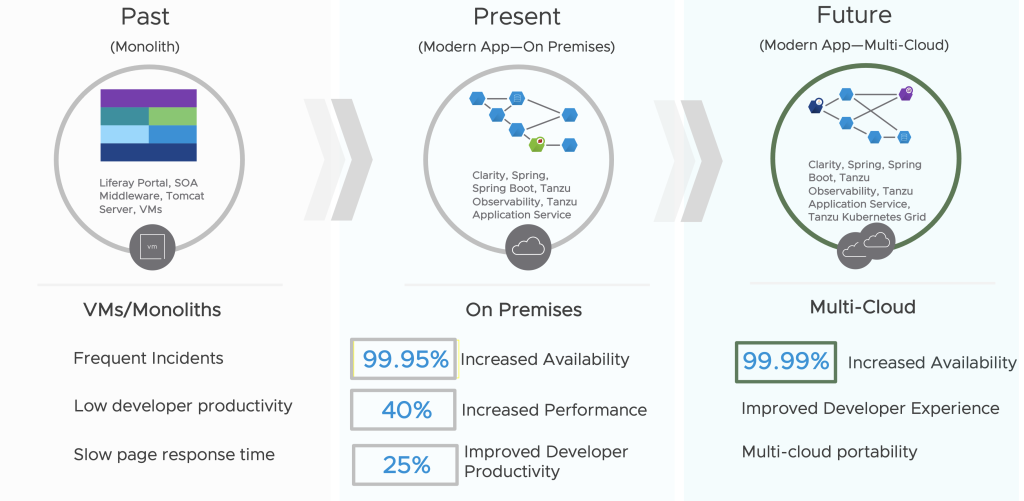 Past
(Monolith)

Liferay Portal, SOA Middleware, Tomcat Server, VMs

vm

VMs/Monoliths

Frequent Incidents

Low developer productivity

Slow page response time

Present
(Modern App—On Premises)

Clarity, Spring, Spring Boot, Tanzu Observability, Tanzu Application Service

On Premises

99.95% Increased Availability

40% Increased Performance

25% Improved Developer Productivity

Future
(Modern App—Multi-Cloud)

Clarity, Spring, Spring Boot, Tanzu Observability, Tanzu Application Service, Tanzu Kubernetes Grid

Multi-Cloud

99.99% Increased Availability

Improved Developer Experience

Multi-cloud portability